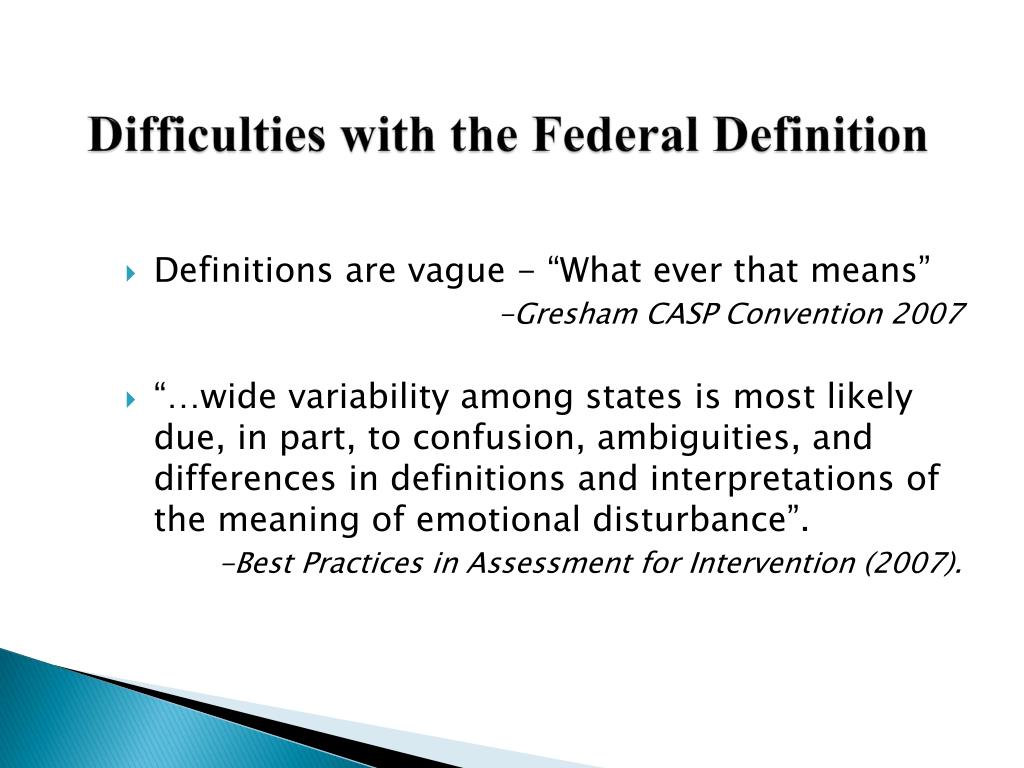 Difficulties with the Federal Definition

Definitions are vague - “What ever that means”

-Gresham CASP Convention 2007

“…wide variability among states is most likely due, in part, to confusion, ambiguities, and differences in definitions and interpretations of the meaning of emotional disturbance”.

-Best Practices in Assessment for Intervention (2007).